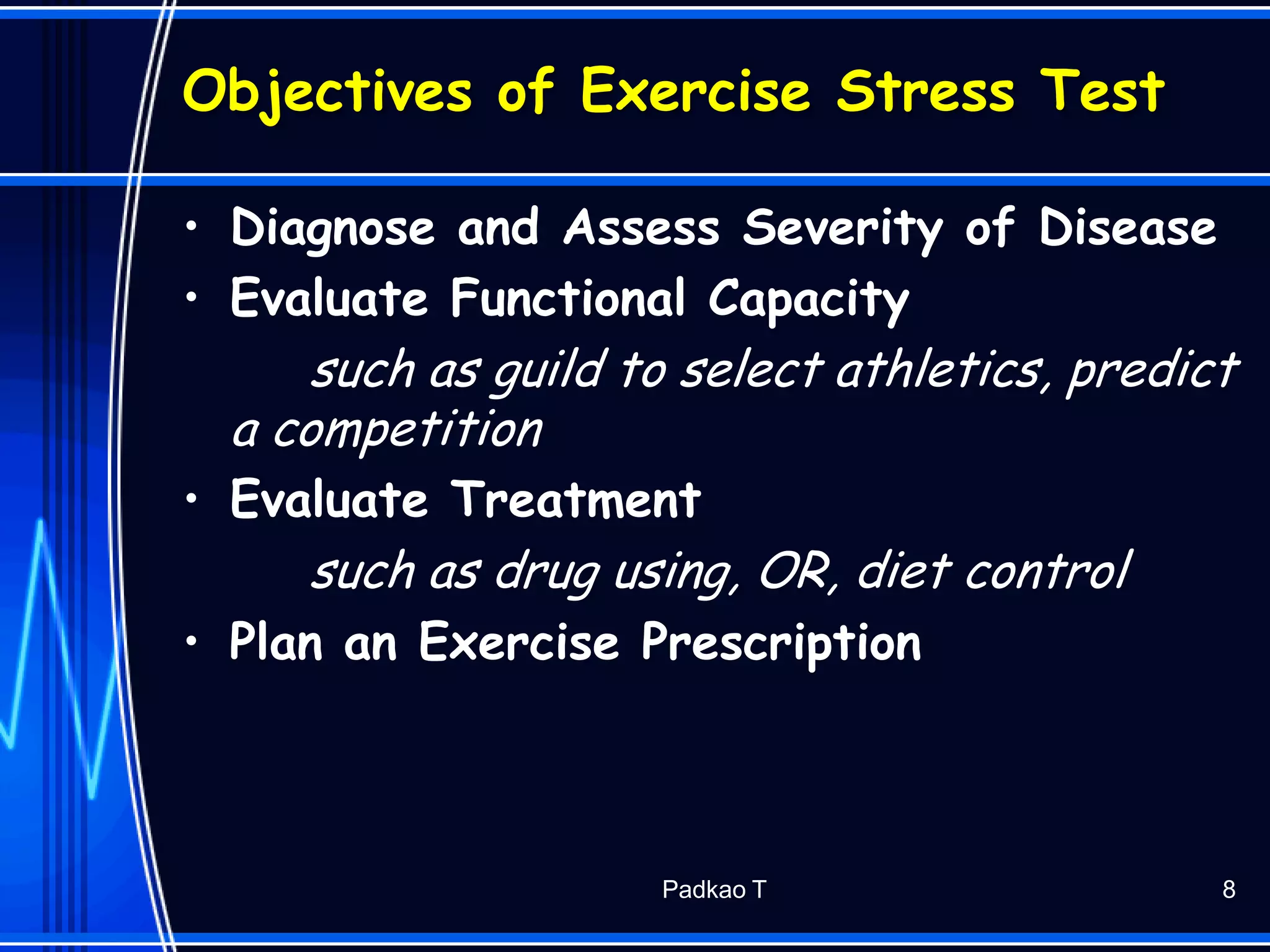 Objectives of Exercise Stress Test

• Diagnose and Assess Severity of Disease
• Evaluate Functional Capacity
such as guild to select athletics, predict a competition
• Evaluate Treatment
such as drug using, OR, diet control
• Plan an Exercise Prescription

Padkao T

8